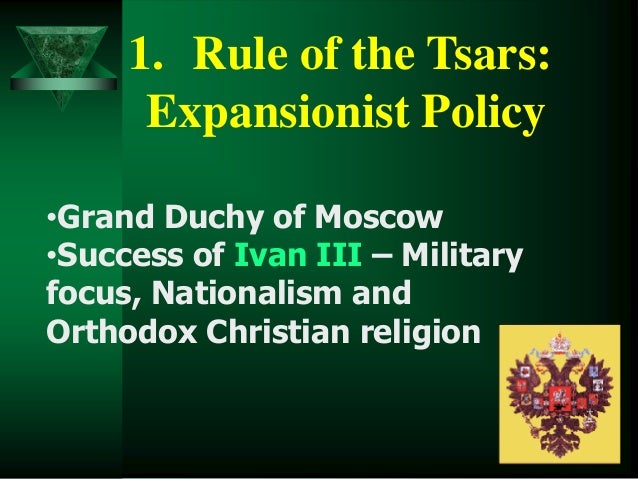 1. Rule of the Tsars: Expansionist Policy

•Grand Duchy of Moscow
•Success of Ivan III – Military focus, Nationalism and Orthodox Christian religion